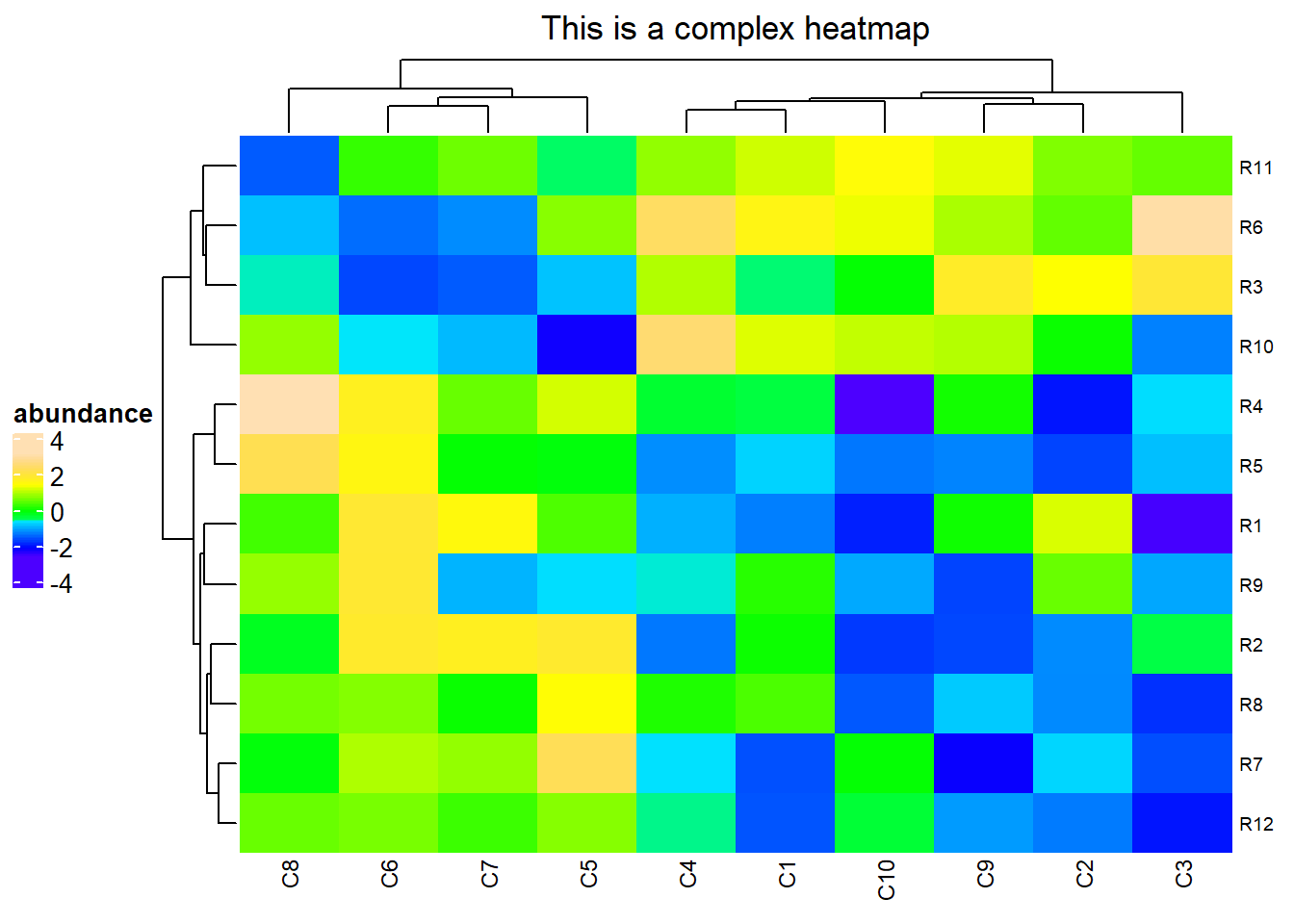 This is a complex heatmap

abundance
4
2
0
-2
-4

R11
R6
R3
R10
R4
R5
R1
R9
R2
R8
R7
R12

C8
C6
C7
C5
C4
C1
C10
C9
C2
C3